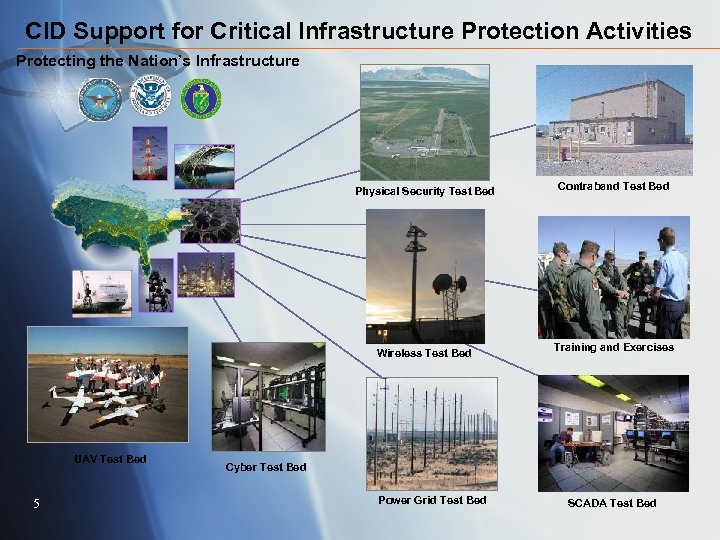 CID Support for Critical Infrastructure Protection Activities

Protecting the Nation's Infrastructure

Physical Security Test Bed

Contraband Test Bed

Wireless Test Bed

Training and Exercises

UAV Test Bed

Cyber Test Bed

Power Grid Test Bed

SCADA Test Bed

5